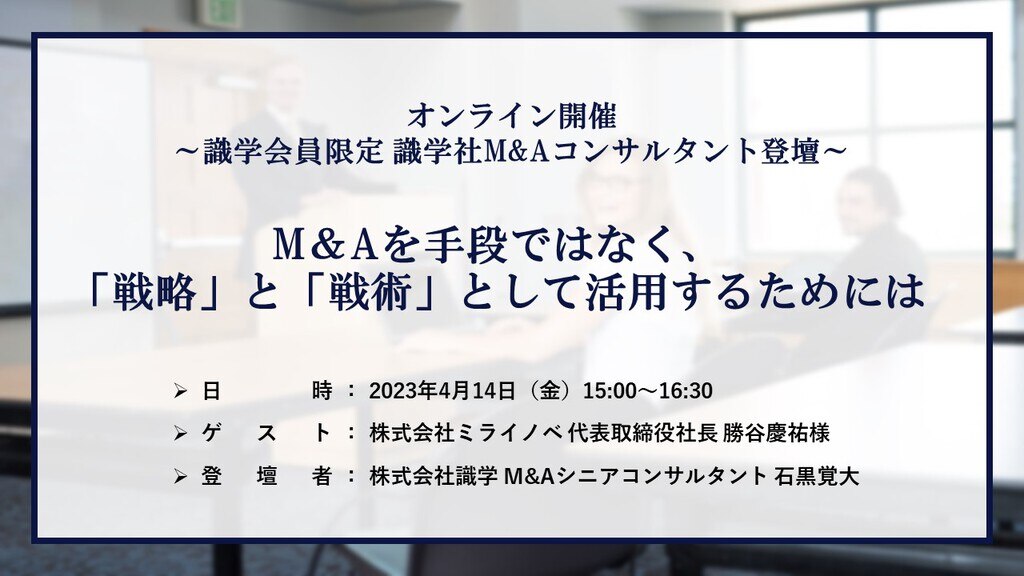 オンライン開催
～識学会員限定 識学社M&Aコンサルタント登壇～

M&Aを手段ではなく、
「戦略」と「戦術」として活用するためには

➢ 日　　時 ： 2023年4月14日（金）15:00～16:30
➢ ゲ　ス　ト ： 株式会社ミライノベ 代表取締役社長 勝谷慶祐様
➢ 登　壇　者 ： 株式会社識学 M&Aシニアコンサルタント 石黒覚大